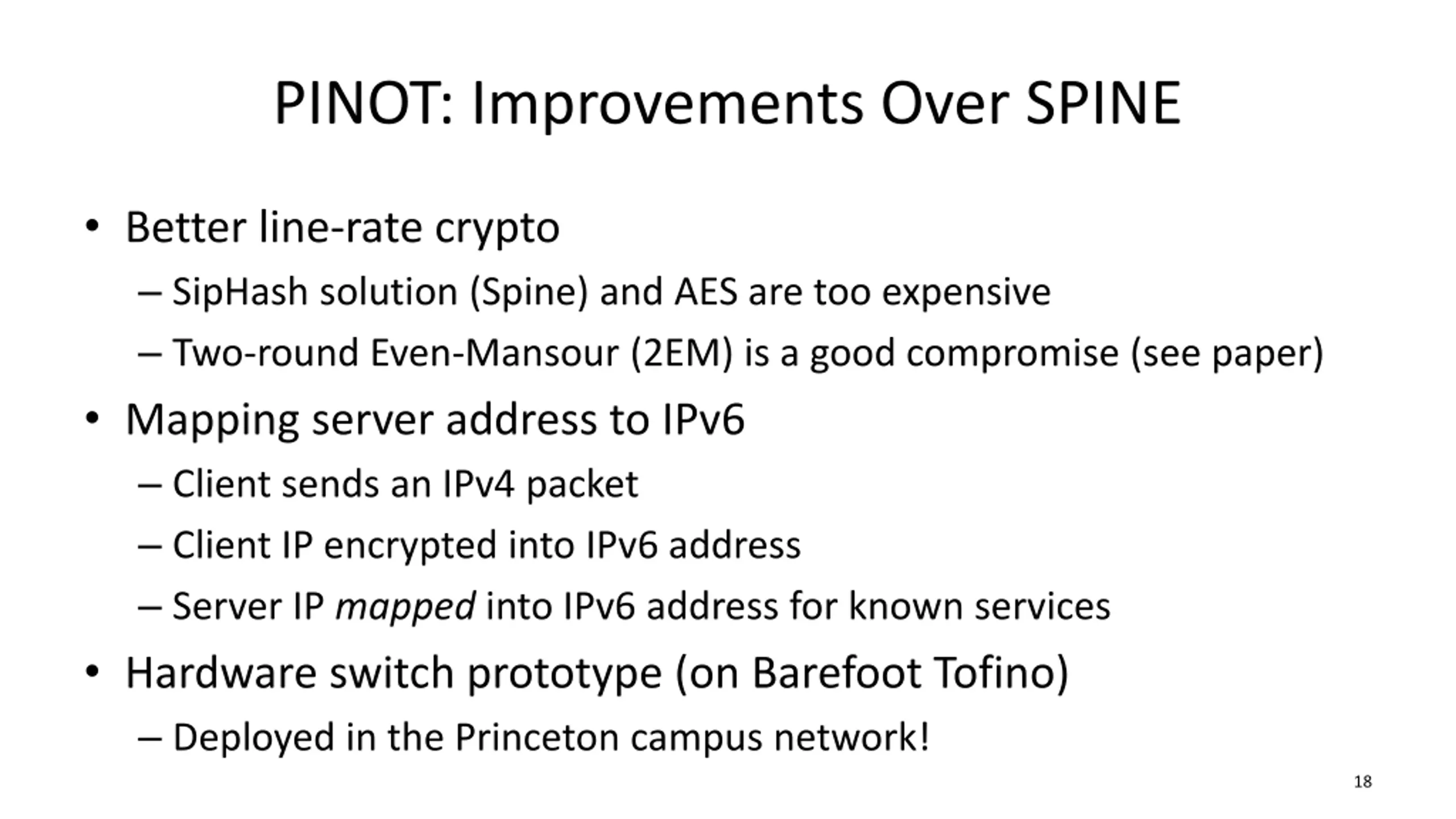 PINOT: Improvements Over SPINE

• Better line-rate crypto
– SipHash solution (Spine) and AES are too expensive
– Two-round Even-Mansour (2EM) is a good compromise (see paper)

• Mapping server address to IPv6
– Client sends an IPv4 packet
– Client IP encrypted into IPv6 address
– Server IP mapped into IPv6 address for known services

• Hardware switch prototype (on Barefoot Tofino)
– Deployed in the Princeton campus network!

18